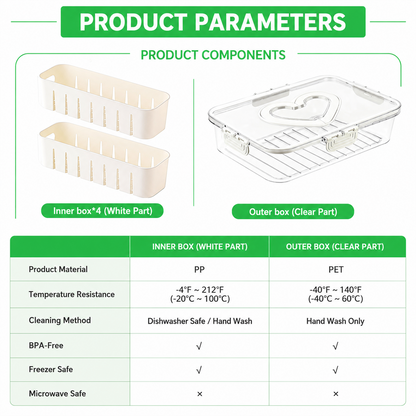 PRODUCT PARAMETERS

PRODUCT COMPONENTS

Inner box*4 (White Part)

Outer box (Clear Part)

| | INNER BOX (WHITE PART) | OUTER BOX (CLEAR PART) |
|---|---|---|
| Product Material | PP | PET |
| Temperature Resistance | -4°F ~ 212°F (-20°C ~ 100°C) | -40°F ~ 140°F (-40°C ~ 60°C) |
| Cleaning Method | Dishwasher Safe / Hand Wash | Hand Wash Only |
| BPA-Free | √ | √ |
| Freezer Safe | √ | √ |
| Microwave Safe | × | × |